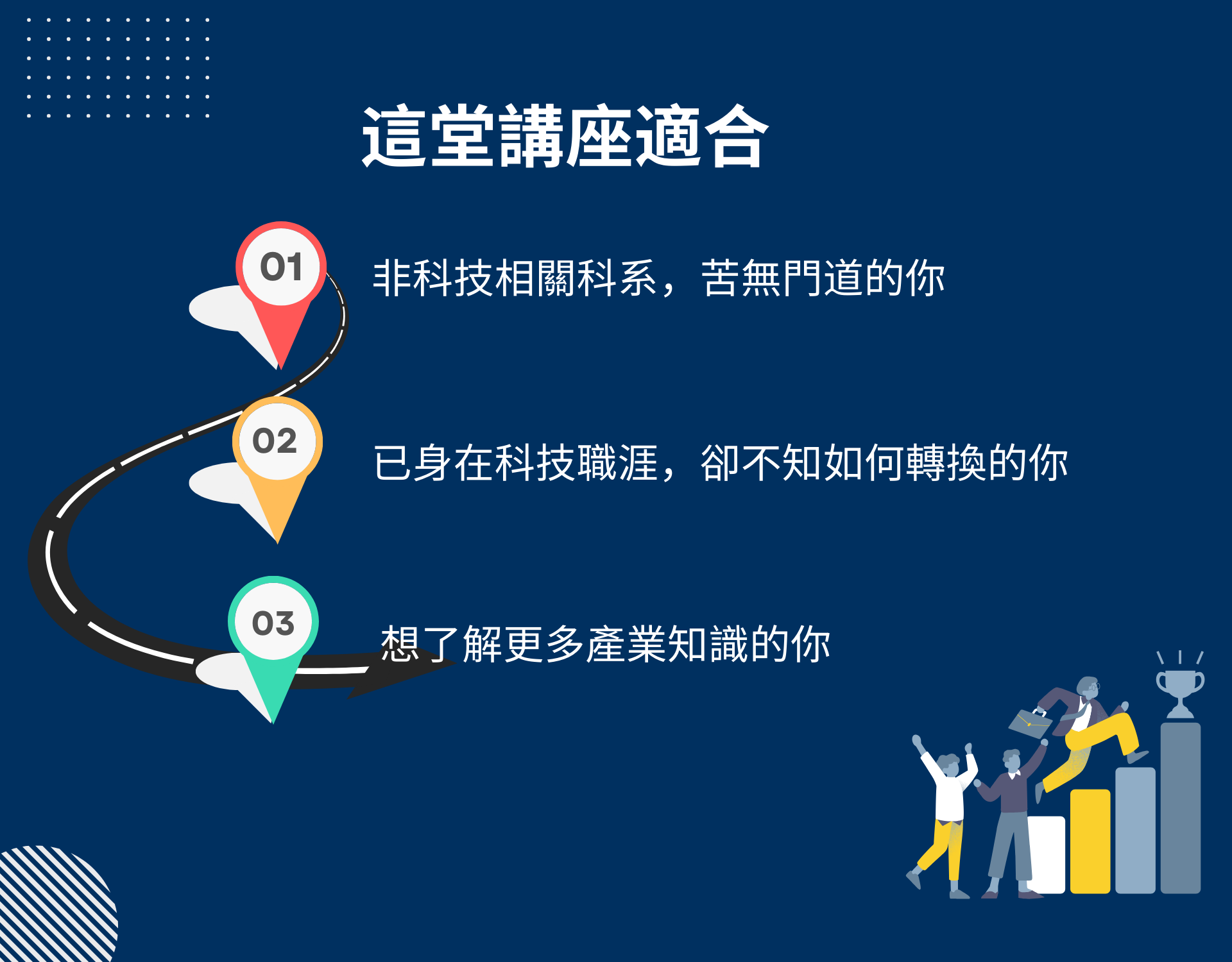 這堂講座適合

01
非科技相關科系，苦無門道的你

02
已身在科技職涯，卻不知如何轉換的你

03
想了解更多產業知識的你